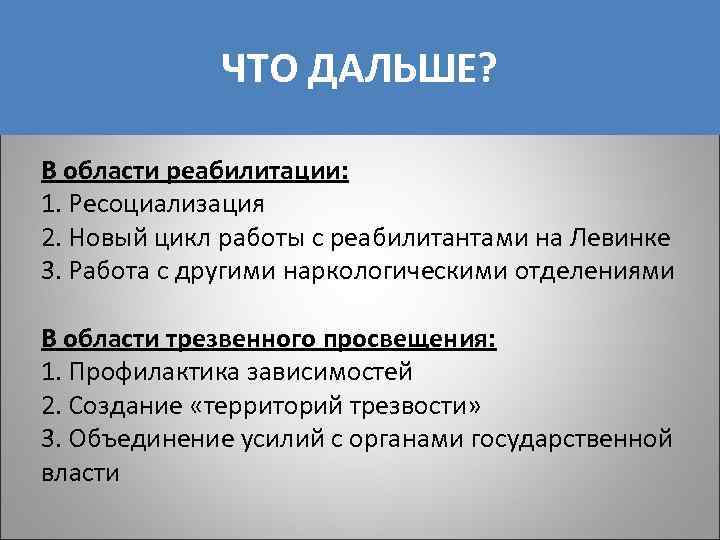 ЧТО ДАЛЬШЕ?

В области реабилитации:
1. Ресоциализация
2. Новый цикл работы с реабилитантами на Левинке
3. Работа с другими наркологическими отделениями

В области трезвенного просвещения:
1. Профилактика зависимостей
2. Создание «территорий трезвости»
3. Объединение усилий с органами государственной власти